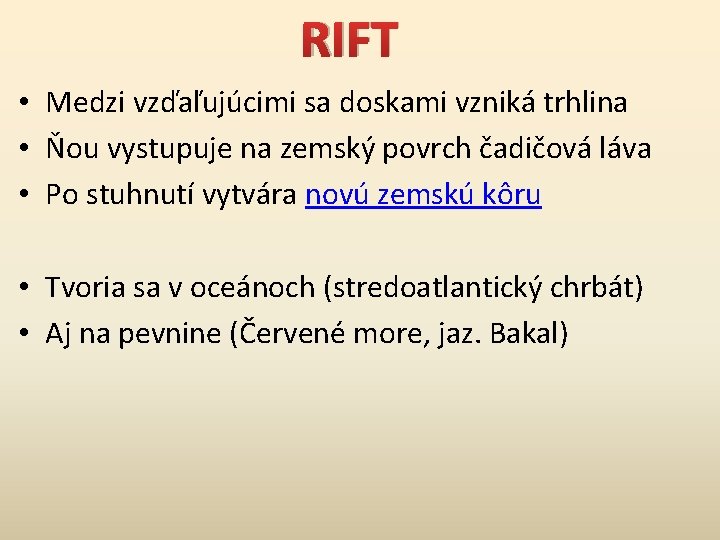 RIFT

• Medzi vzďaľujúcimi sa doskami vzniká trhlina
• Ňou vystupuje na zemský povrch čadičová láva
• Po stuhnutí vytvára novú zemskú kôru

• Tvoria sa v oceánoch (stredoatlantický chrbát)
• Aj na pevnine (Červené more, jaz. Bakal)